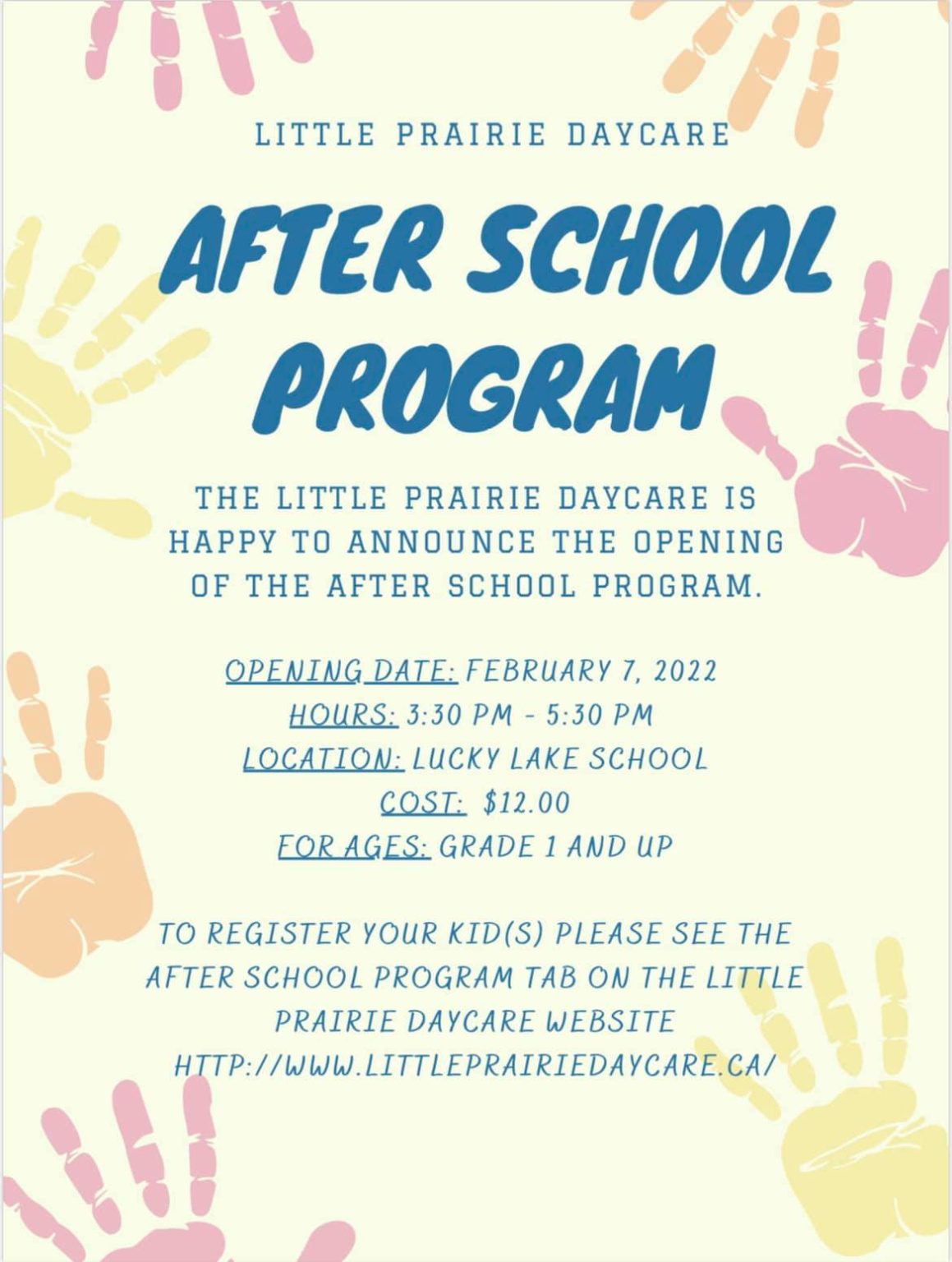 LITTLE PRAIRIE DAYCARE

AFTER SCHOOL PROGRAM

THE LITTLE PRAIRIE DAYCARE IS HAPPY TO ANNOUNCE THE OPENING OF THE AFTER SCHOOL PROGRAM.

OPENING DATE: FEBRUARY 7, 2022
HOURS: 3:30 PM - 5:30 PM
LOCATION: LUCKY LAKE SCHOOL
COST: $12.00
FOR AGES: GRADE 1 AND UP

TO REGISTER YOUR KID(S) PLEASE SEE THE AFTER SCHOOL PROGRAM TAB ON THE LITTLE PRAIRIE DAYCARE WEBSITE HTTP://WWW.LITTLEPRAIRIEDAYCARE.CA/